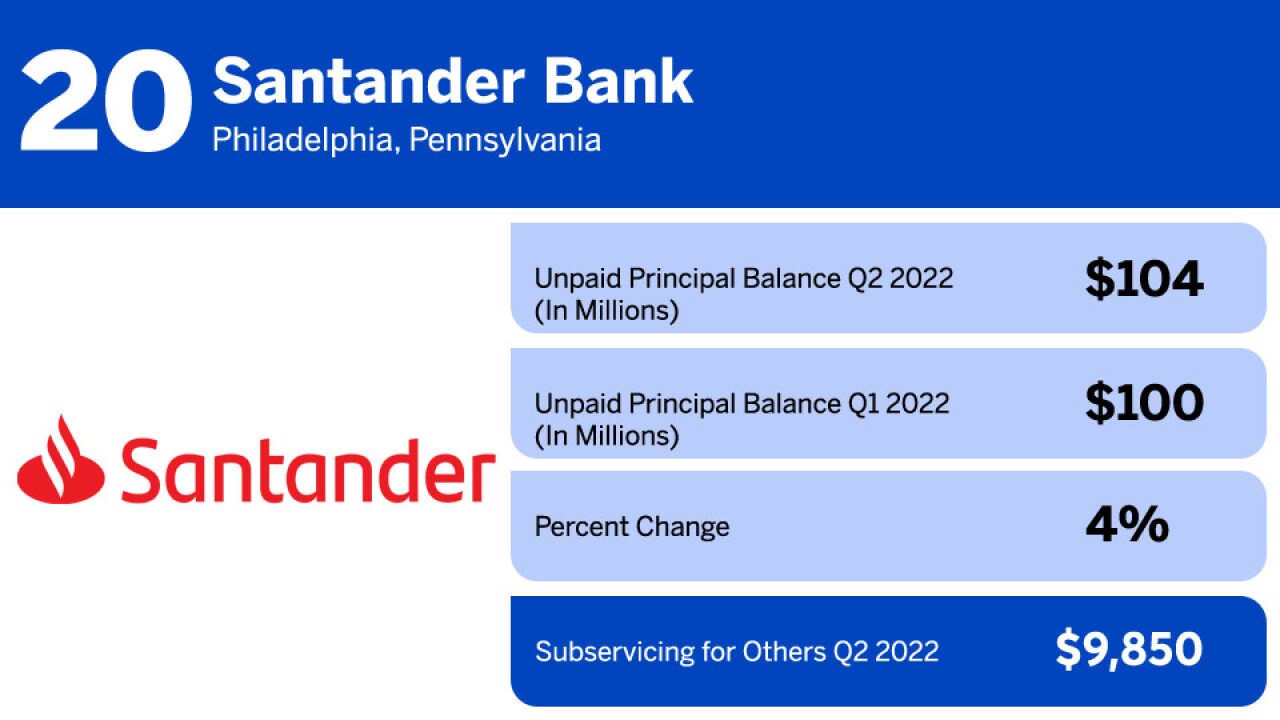 20 Santander Bank
Philadelphia, Pennsylvania

Santander

| | |
|---|---|
| Unpaid Principal Balance Q2 2022 (In Millions) | $104 |
| Unpaid Principal Balance Q1 2022 (In Millions) | $100 |
| Percent Change | 4% |
| Subservicing for Others Q2 2022 | $9,850 |